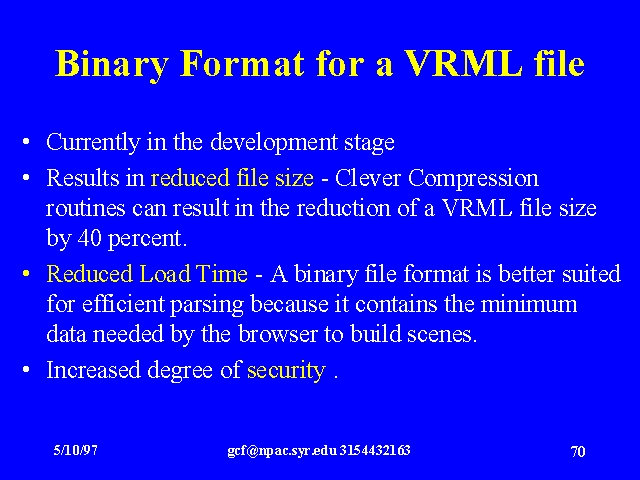 Binary Format for a VRML file

• Currently in the development stage
• Results in reduced file size - Clever Compression routines can result in the reduction of a VRML file size by 40 percent.
• Reduced Load Time - A binary file format is better suited for efficient parsing because it contains the minimum data needed by the browser to build scenes.
• Increased degree of security .

5/10/97 gcf@npac.syr.edu 3154432163 70